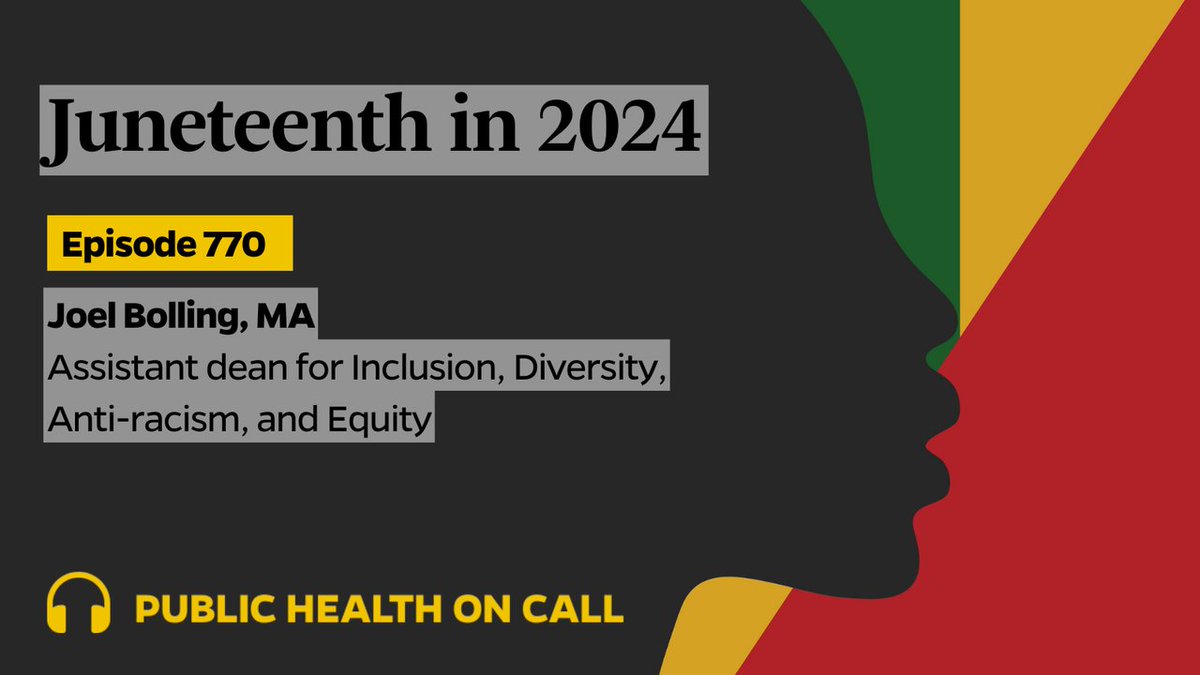 Juneteenth in 2024

Episode 770

Joel Bolling, MA
Assistant dean for Inclusion, Diversity, Anti-racism, and Equity

PUBLIC HEALTH ON CALL